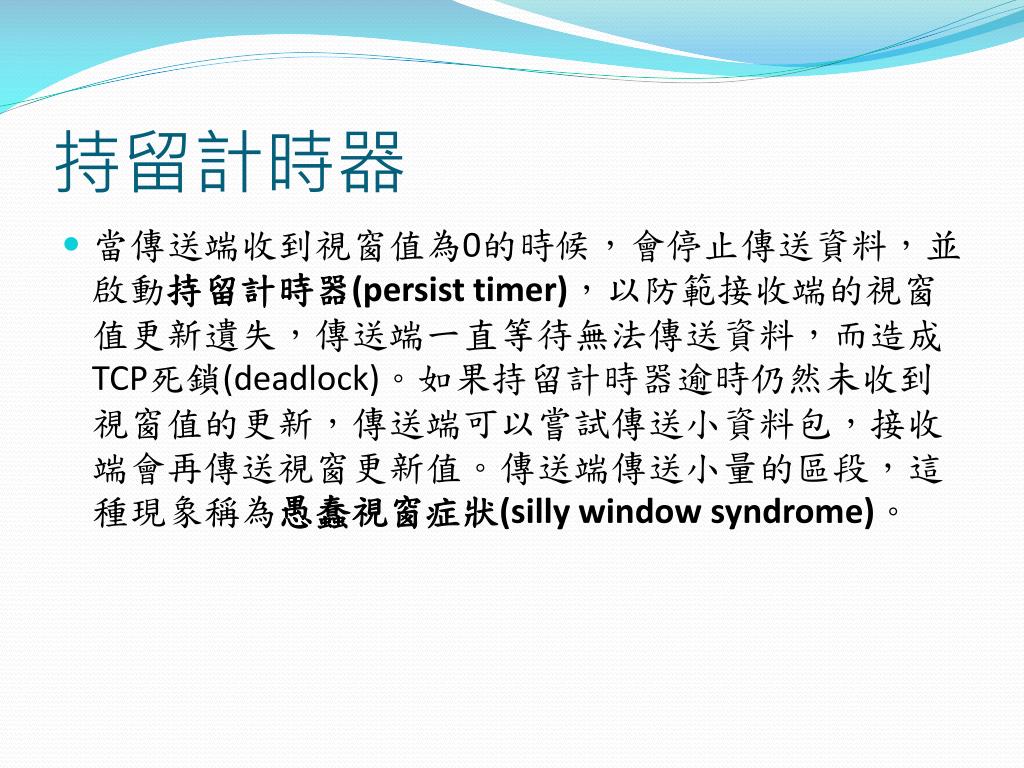 持留計時器

當傳送端收到視窗值為0的時候，會停止傳送資料，並啟動持留計時器(persist timer)，以防範接收端的視窗值更新遺失，傳送端一直等待無法傳送資料，而造成TCP死鎖(deadlock)。如果持留計時器逾時仍然未收到視窗值的更新，傳送端可以嘗試傳送小資料包，接收端會再傳送視窗更新值。傳送端傳送小量的區段，這種現象稱為愚蠢視窗症狀(silly window syndrome)。